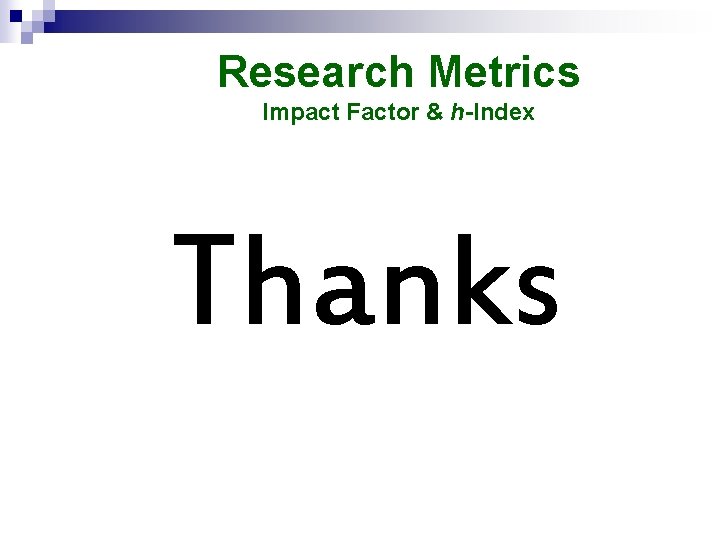 Research Metrics
Impact Factor & h-Index

Thanks